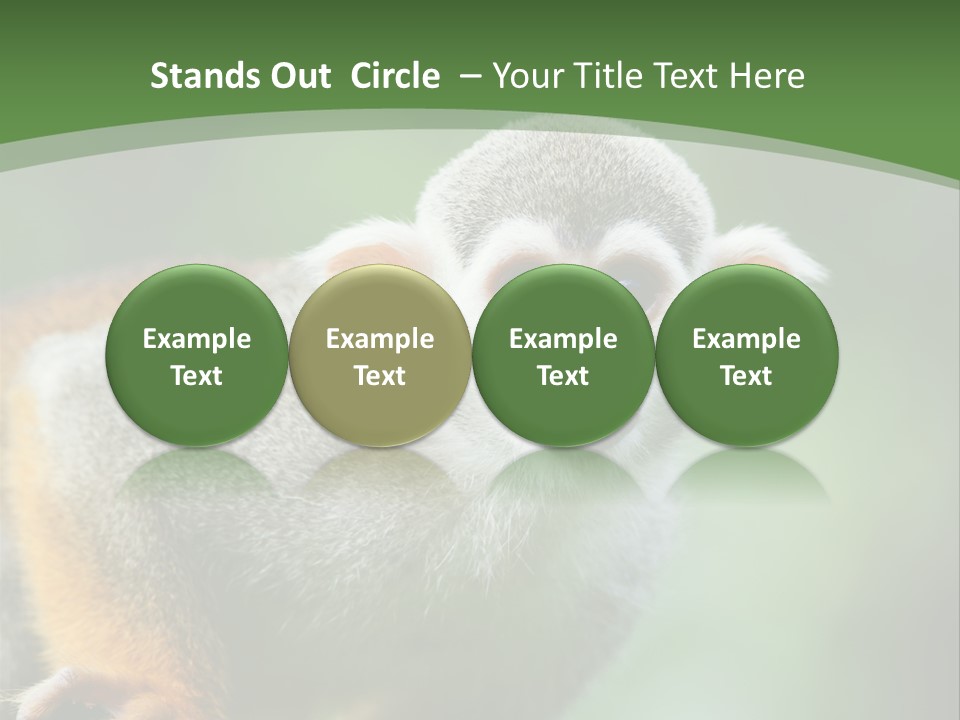 Stands Out Circle – Your Title Text Here

Example Text

Example Text

Example Text

Example Text